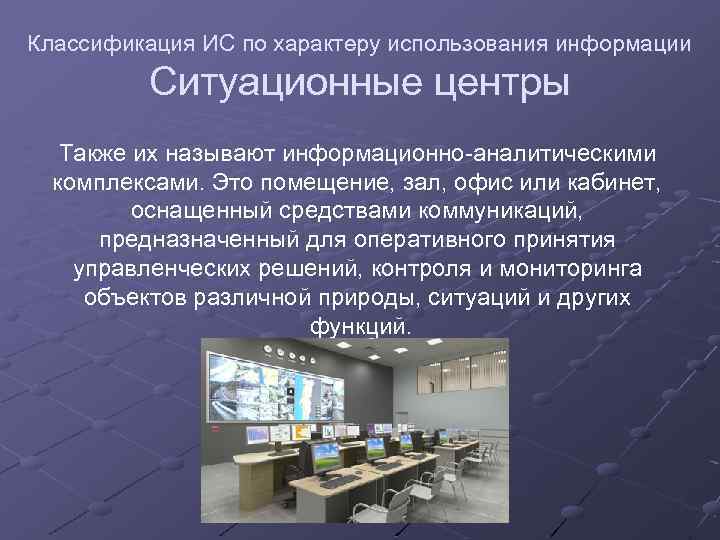 Классификация ИС по характеру использования информации
Ситуационные центры

Также их называют информационно-аналитическими комплексами. Это помещение, зал, офис или кабинет, оснащенный средствами коммуникаций, предназначенный для оперативного принятия управленческих решений, контроля и мониторинга объектов различной природы, ситуаций и других функций.